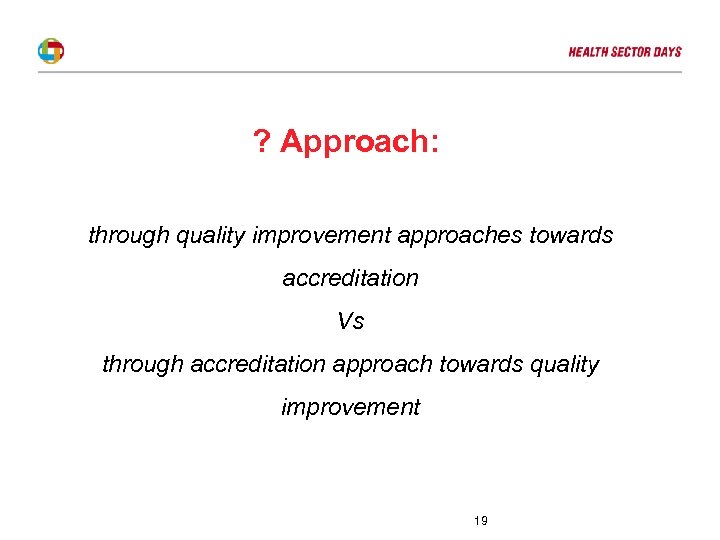 HEALTH SECTOR DAYS

? Approach:

through quality improvement approaches towards accreditation

Vs

through accreditation approach towards quality improvement

19